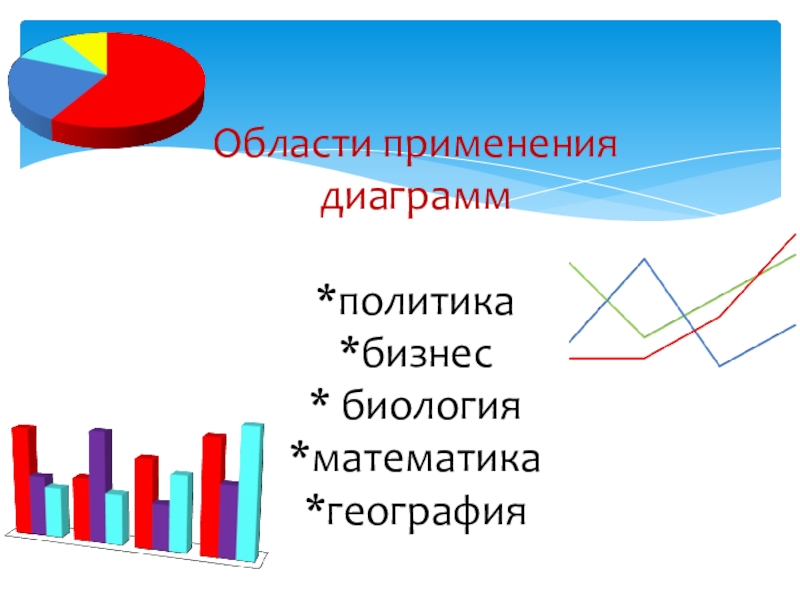 Области применения диаграмм

*политика
*бизнес
* биология
*математика
*география